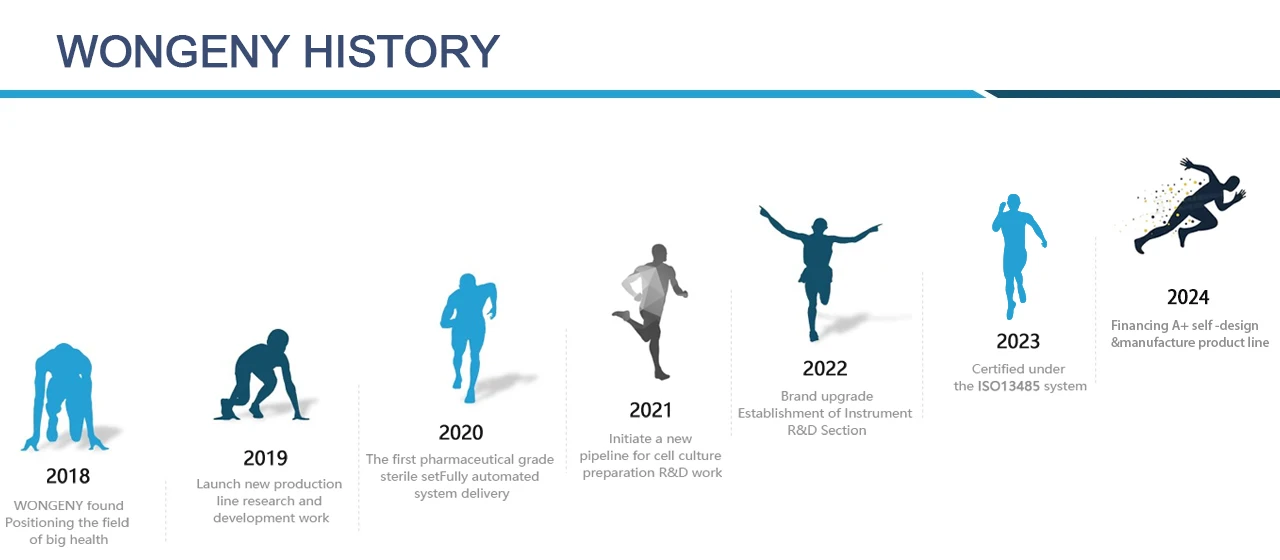 WONGENY HISTORY

2018
WONGENY found
Positioning the field of big health

2019
Launch new production line research and development work

2020
The first pharmaceutical grade sterile setFully automated system delivery

2021
Initiate a new pipeline for cell culture preparation R&D work

2022
Brand upgrade
Establishment of Instrument R&D Section

2023
Certified under the ISO13485 system

2024
Financing A+ self -design &manufacture product line